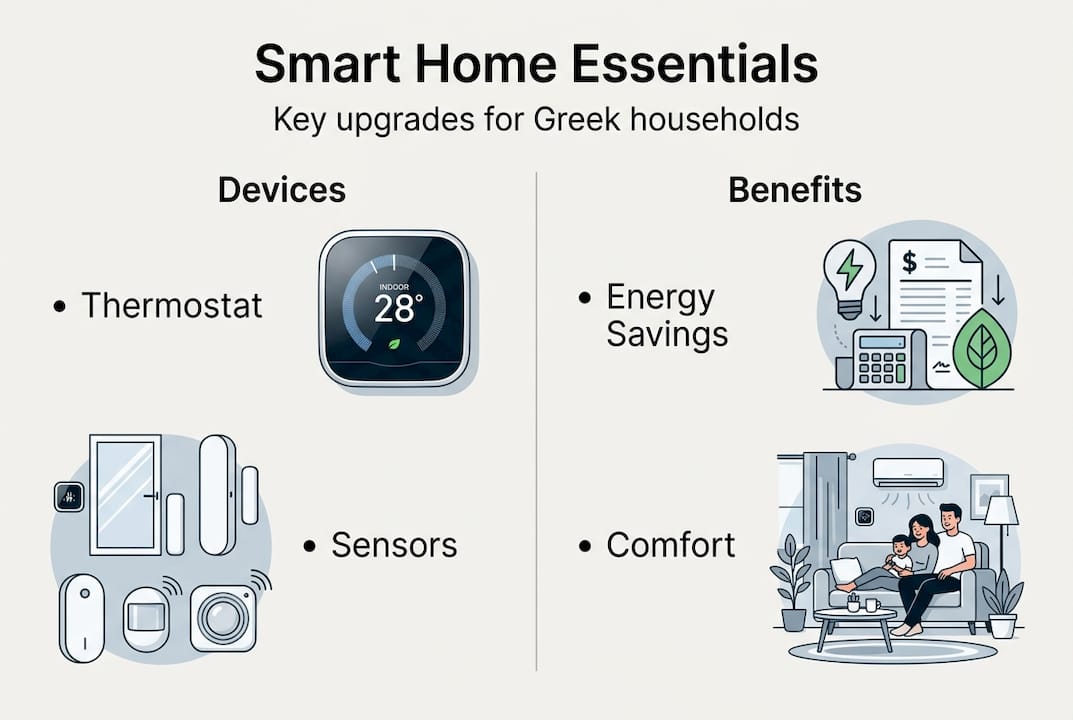 Smart Home Essentials

Key upgrades for Greek households

Devices

• Thermostat

INDOOR
28°

• Sensors

Benefits

• Energy Savings

$

• Comfort